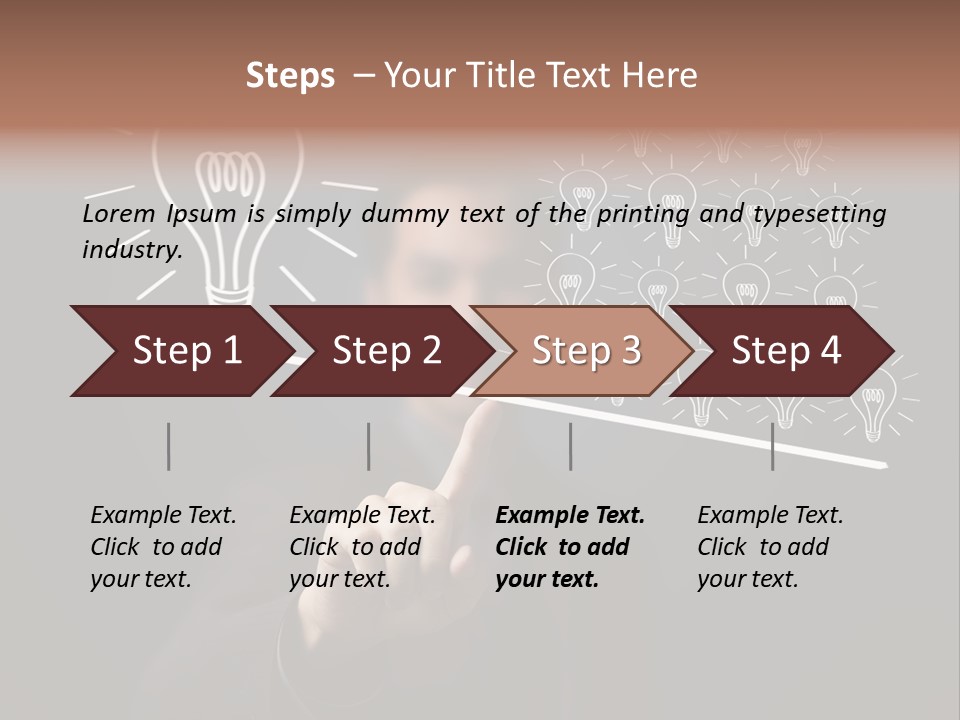 Steps – Your Title Text Here

Lorem Ipsum is simply dummy text of the printing and typesetting industry.

Step 1

Step 2

Step 3

Step 4

Example Text. Click to add your text.

Example Text. Click to add your text.

Example Text. Click to add your text.

Example Text. Click to add your text.